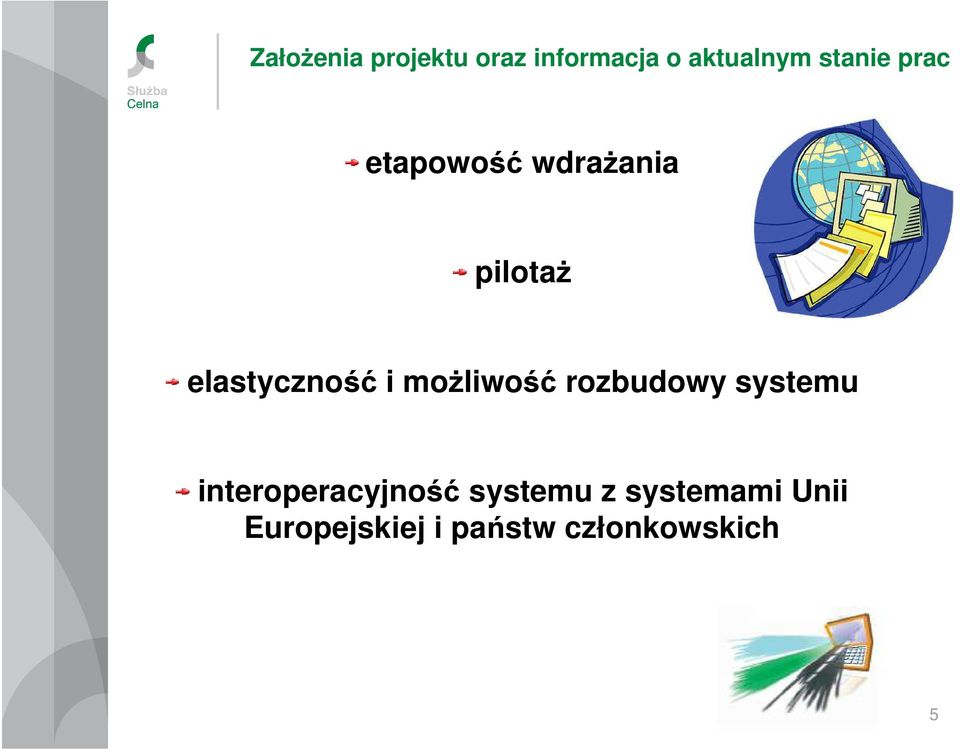 Służba Celna

Założenia projektu oraz informacja o aktualnym stanie prac

etapowość wdrażania

pilotaż

elastyczność i możliwość rozbudowy systemu

interoperacyjność systemu z systemami Unii Europejskiej i państw członkowskich

5